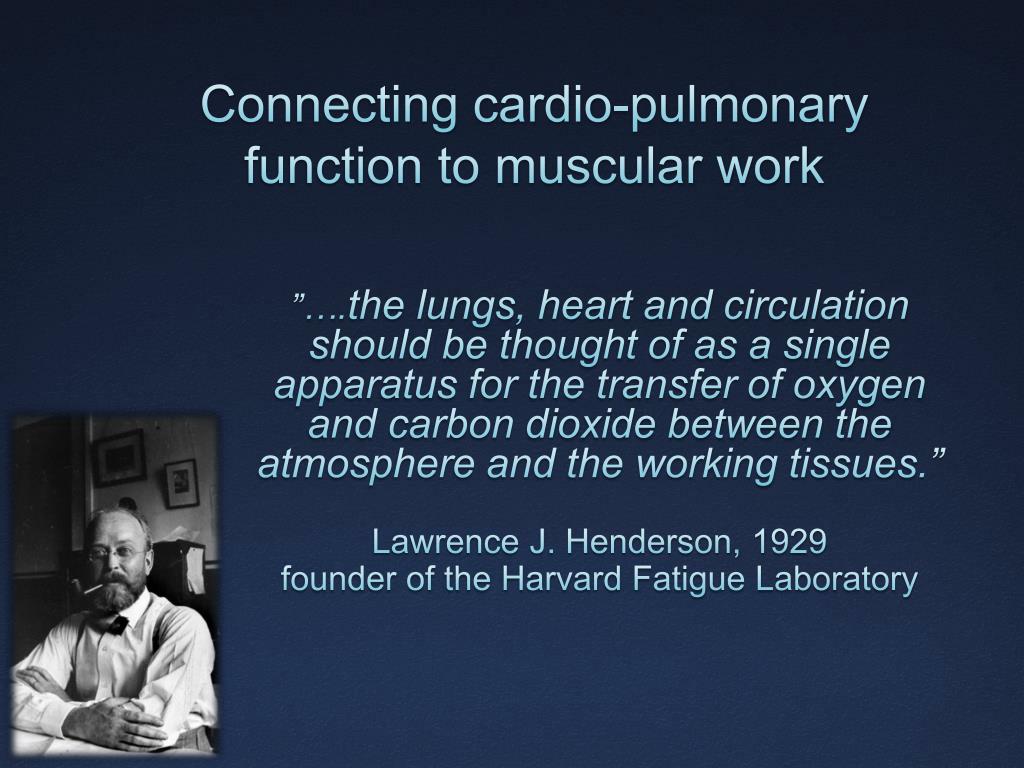 Connecting cardio-pulmonary function to muscular work

”….the lungs, heart and circulation should be thought of as a single apparatus for the transfer of oxygen and carbon dioxide between the atmosphere and the working tissues.”

Lawrence J. Henderson, 1929
founder of the Harvard Fatigue Laboratory